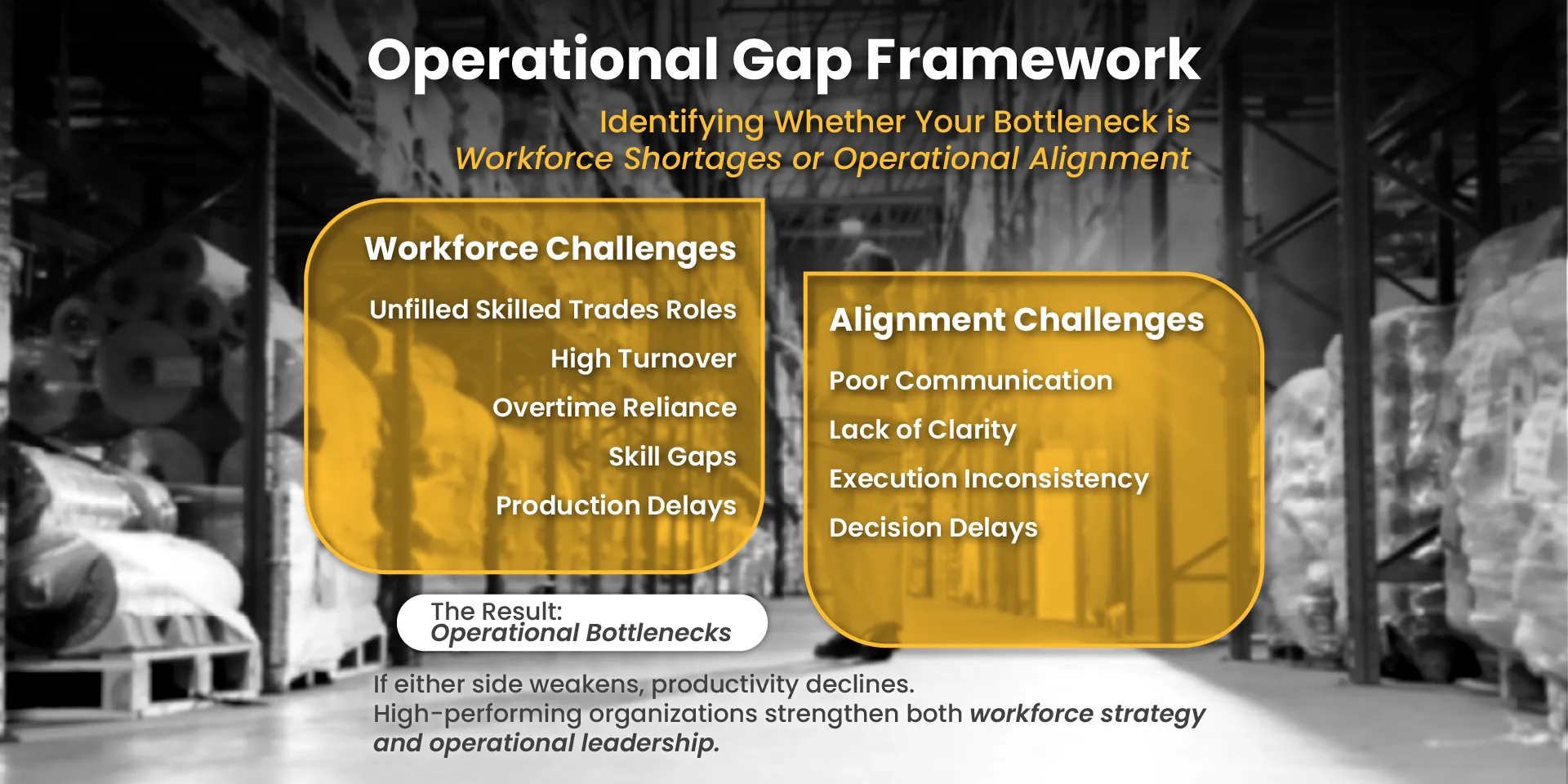 Operational Gap Framework

Identifying Whether Your Bottleneck is
Workforce Shortages or Operational Alignment

Workforce Challenges

Unfilled Skilled Trades Roles

High Turnover

Overtime Reliance

Skill Gaps

Production Delays

Alignment Challenges

Poor Communication

Lack of Clarity

Execution Inconsistency

Decision Delays

The Result:
Operational Bottlenecks

If either side weakens, productivity declines.
High-performing organizations strengthen both workforce strategy and operational leadership.